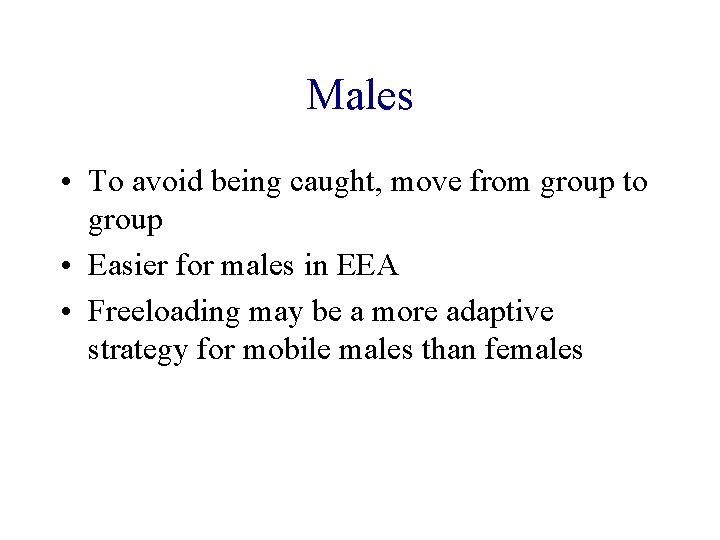 Males

• To avoid being caught, move from group to group
• Easier for males in EEA
• Freeloading may be a more adaptive strategy for mobile males than females